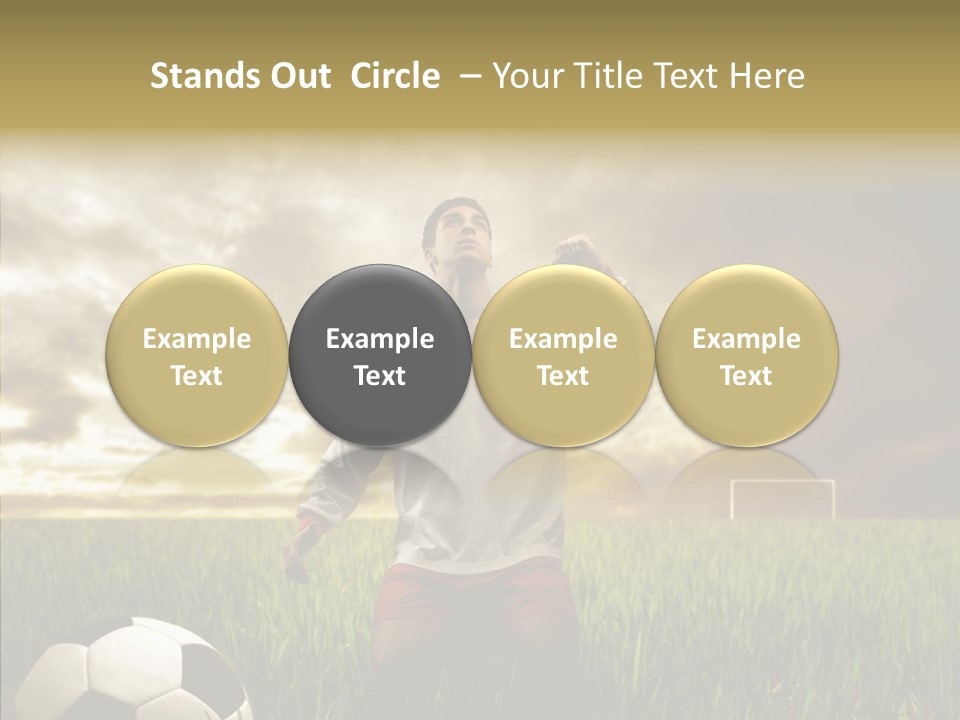 Stands Out Circle – Your Title Text Here

Example Text

Example Text

Example Text

Example Text